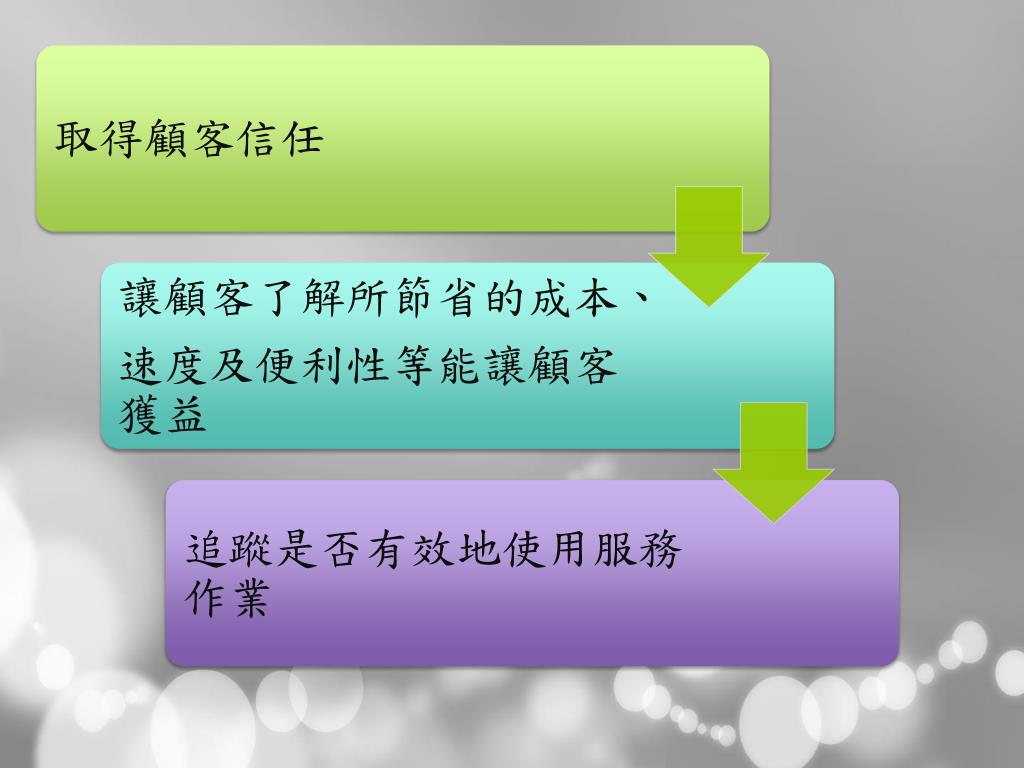 取得顧客信任

讓顧客了解所節省的成本、

速度及便利性等能讓顧客獲益

追蹤是否有效地使用服務作業